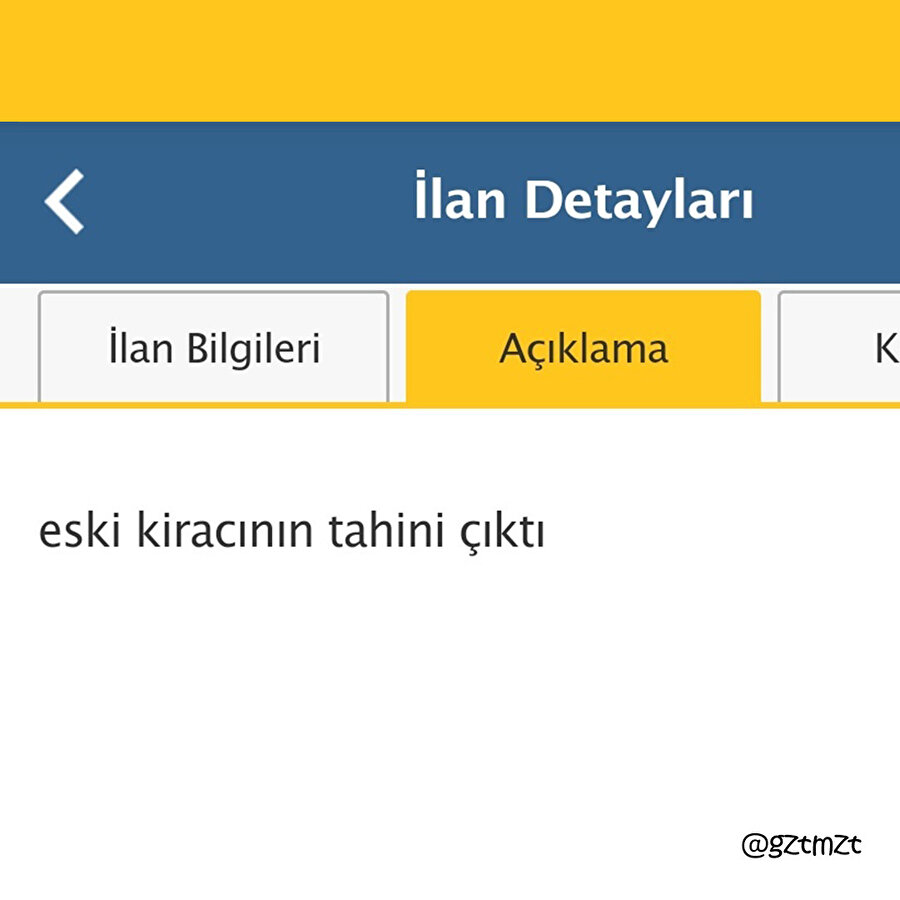 İlan Detayları

İlan Bilgileri
Açıklama
K

eski kiracının tahini çıktı

@gztmzt